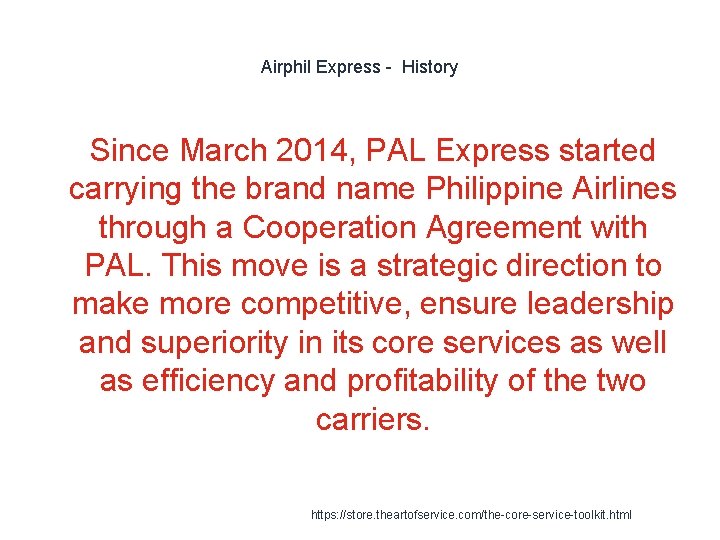 Airphil Express -  History

Since March 2014, PAL Express started carrying the brand name Philippine Airlines through a Cooperation Agreement with PAL. This move is a strategic direction to make more competitive, ensure leadership and superiority in its core services as well as efficiency and profitability of the two carriers.

https://store.theartofservice.com/the-core-service-toolkit.html